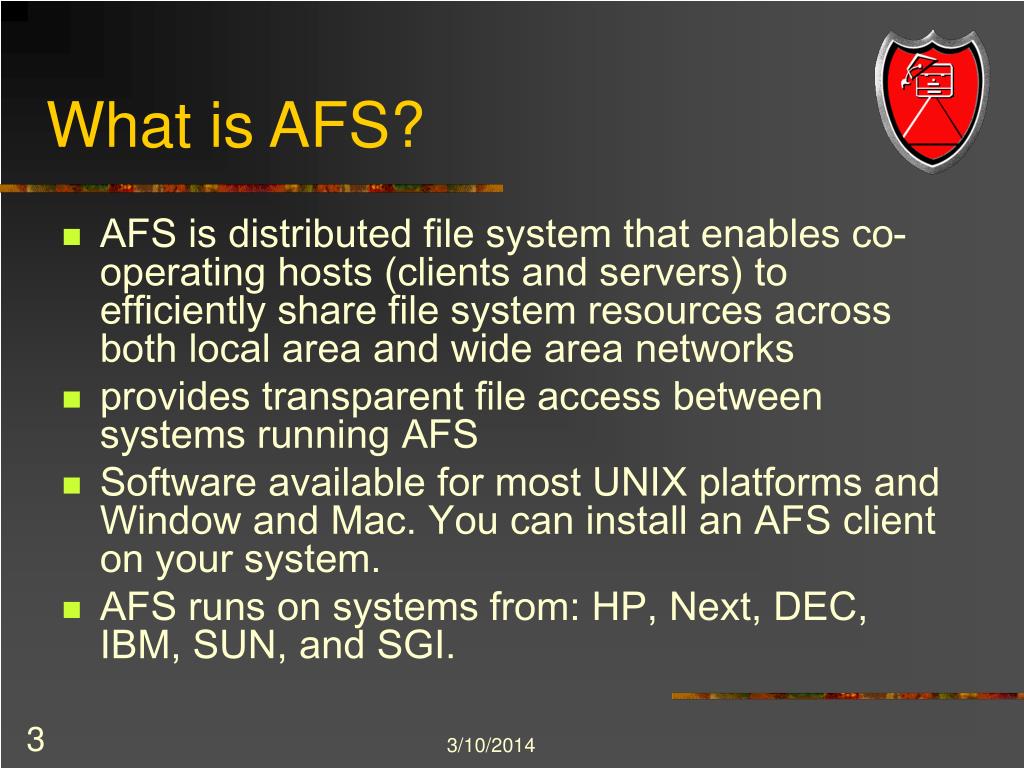 What is AFS?

- AFS is distributed file system that enables co-operating hosts (clients and servers) to efficiently share file system resources across both local area and wide area networks
- provides transparent file access between systems running AFS
- Software available for most UNIX platforms and Window and Mac. You can install an AFS client on your system.
- AFS runs on systems from: HP, Next, DEC, IBM, SUN, and SGI.

3

3/10/2014